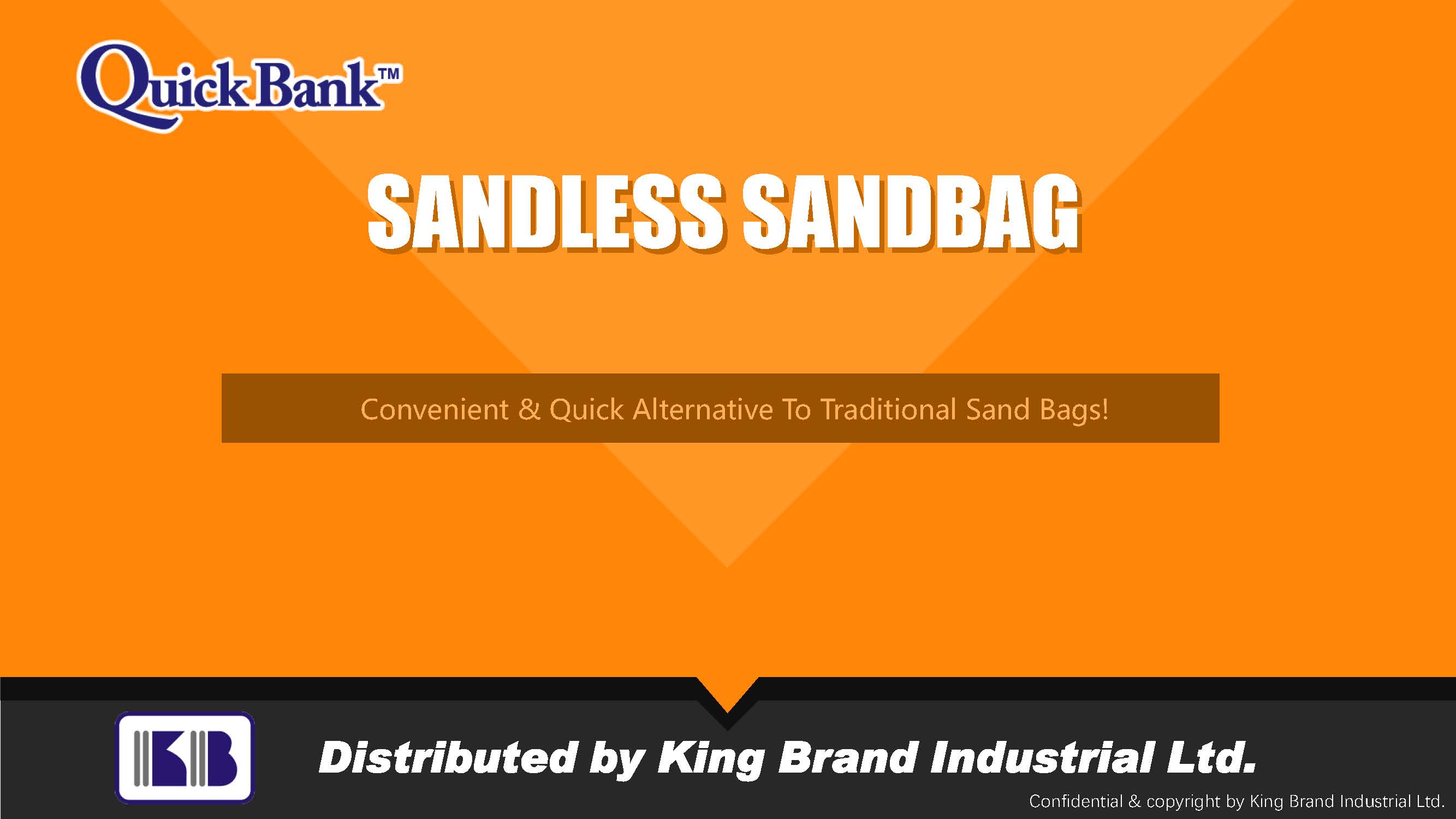 QuickBank™

SANDLESS SANDBAG

Convenient & Quick Alternative To Traditional Sand Bags!

KB

Distributed by King Brand Industrial Ltd.

Confidential & copyright by King Brand Industrial Ltd.